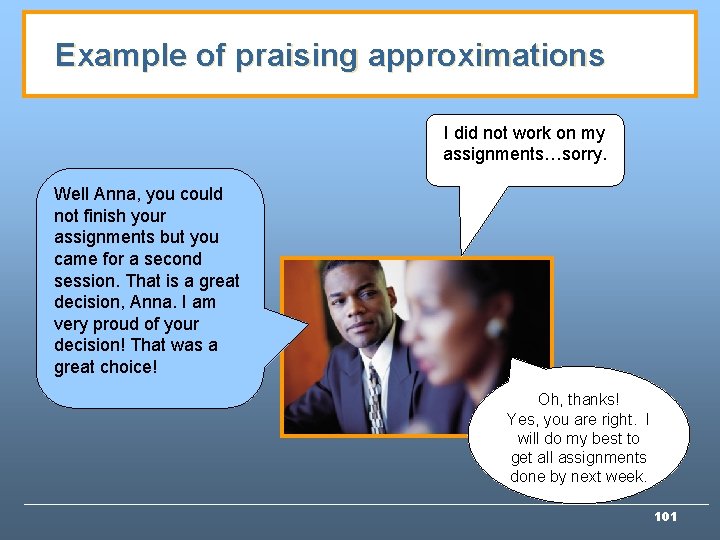 Example of praising approximations

I did not work on my assignments…sorry.

Well Anna, you could not finish your assignments but you came for a second session. That is a great decision, Anna. I am very proud of your decision! That was a great choice!

Oh, thanks!
Yes, you are right. I will do my best to get all assignments done by next week.

101